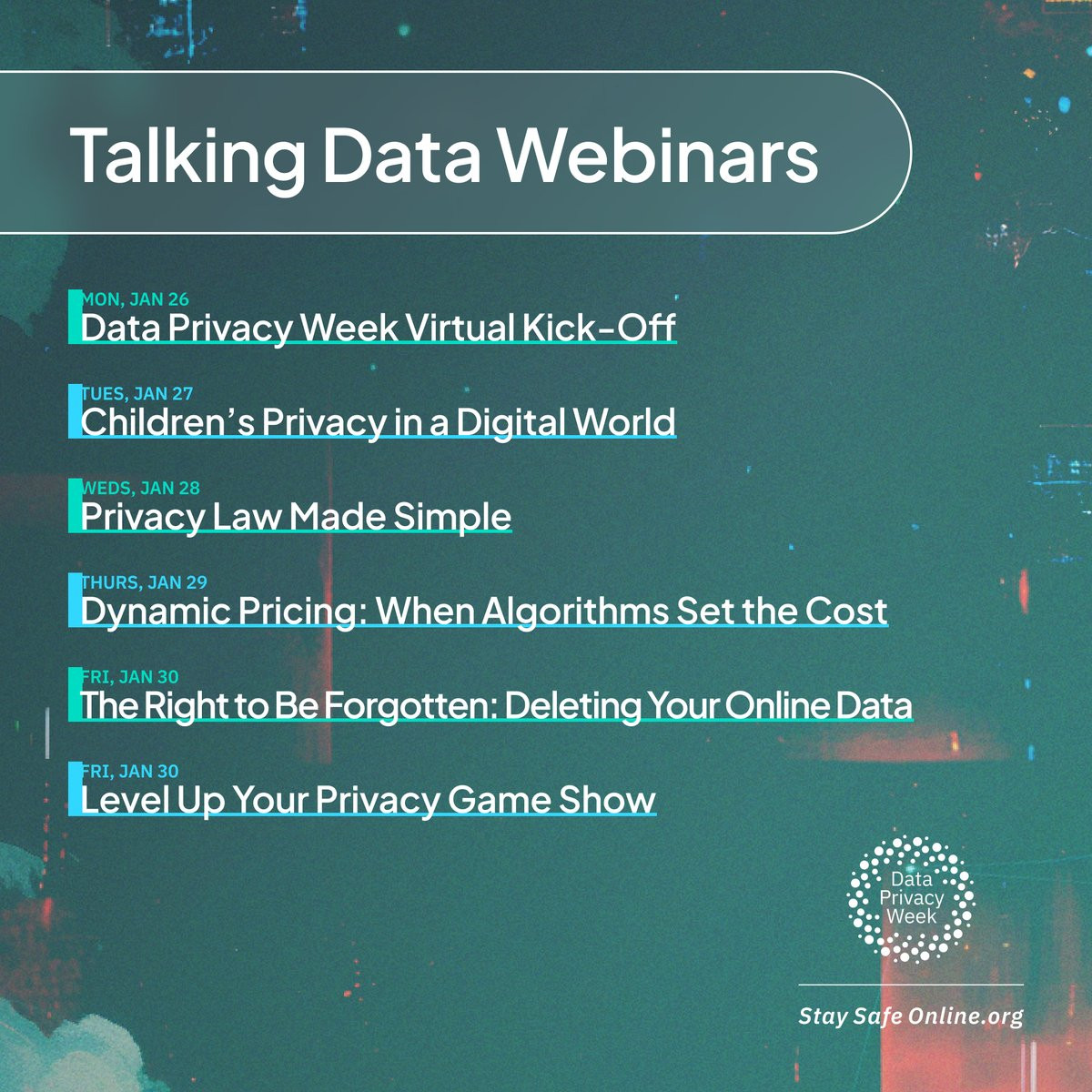 Talking Data Webinars

MON, JAN 26
Data Privacy Week Virtual Kick-Off

TUES, JAN 27
Children's Privacy in a Digital World

WEDS, JAN 28
Privacy Law Made Simple

THURS, JAN 29
Dynamic Pricing: When Algorithms Set the Cost

FRI, JAN 30
The Right to Be Forgotten: Deleting Your Online Data

FRI, JAN 30
Level Up Your Privacy Game Show

Data Privacy Week

Stay Safe Online.org